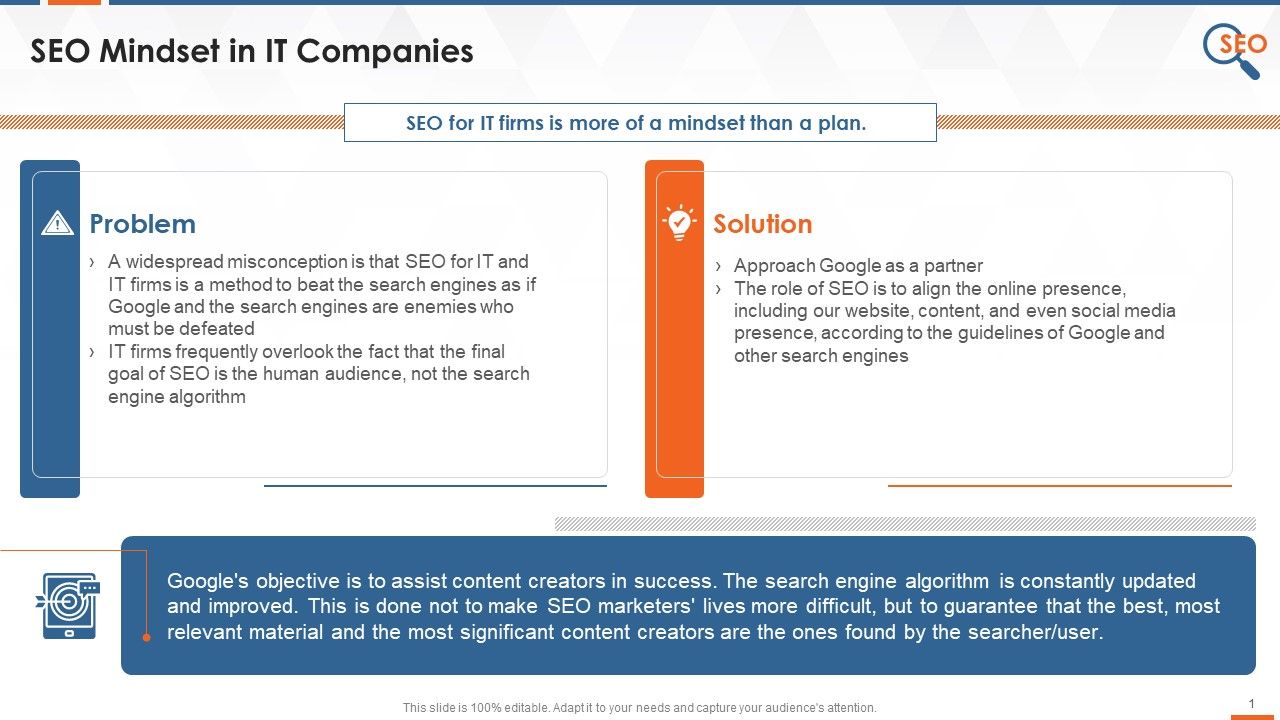 SEO Mindset in IT Companies

SEO

SEO for IT firms is more of a mindset than a plan.

Problem

› A widespread misconception is that SEO for IT and IT firms is a method to beat the search engines as if Google and the search engines are enemies who must be defeated
› IT firms frequently overlook the fact that the final goal of SEO is the human audience, not the search engine algorithm

Solution

› Approach Google as a partner
› The role of SEO is to align the online presence, including our website, content, and even social media presence, according to the guidelines of Google and other search engines

Google's objective is to assist content creators in success. The search engine algorithm is constantly updated and improved. This is done not to make SEO marketers' lives more difficult, but to guarantee that the best, most relevant material and the most significant content creators are the ones found by the searcher/user.

This slide is 100% editable. Adapt it to your needs and capture your audience's attention.

1